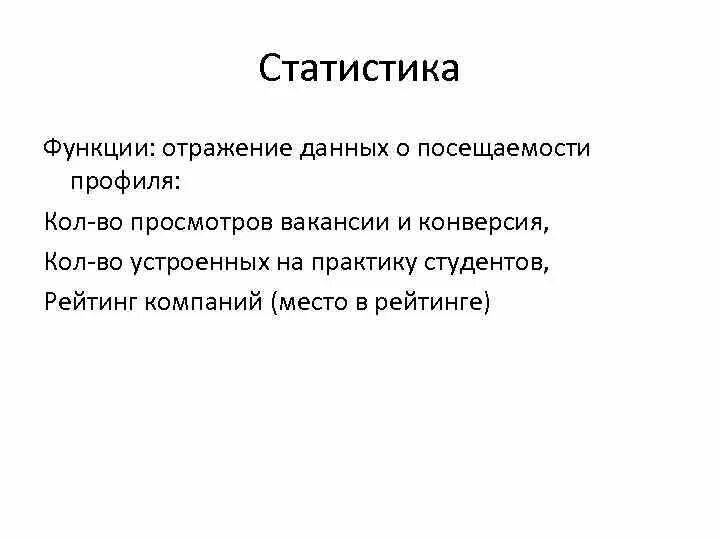 Статистика

Функции: отражение данных о посещаемости профиля:

Кол-во просмотров вакансии и конверсия,

Кол-во устроенных на практику студентов,

Рейтинг компаний (место в рейтинге)